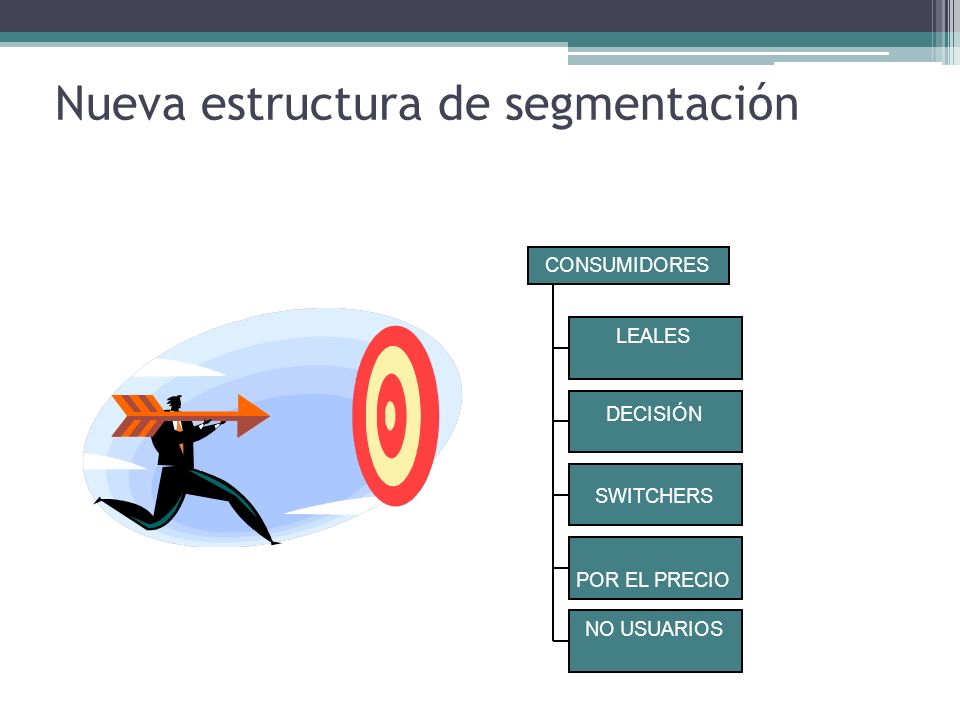 Nueva estructura de segmentación

CONSUMIDORES

LEALES

DECISIÓN

SWITCHERS

POR EL PRECIO

NO USUARIOS